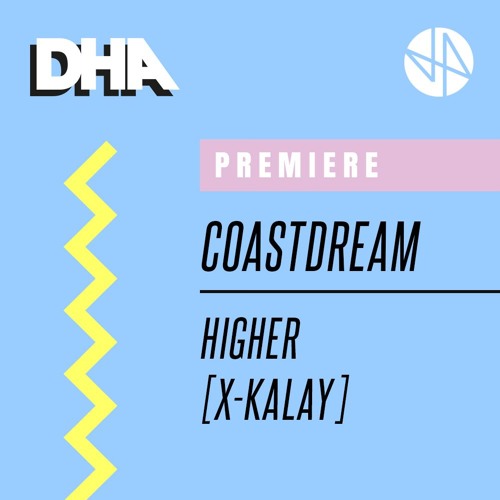 DHA

PREMIERE

COASTDREAM

HIGHER
[X-KALAY]